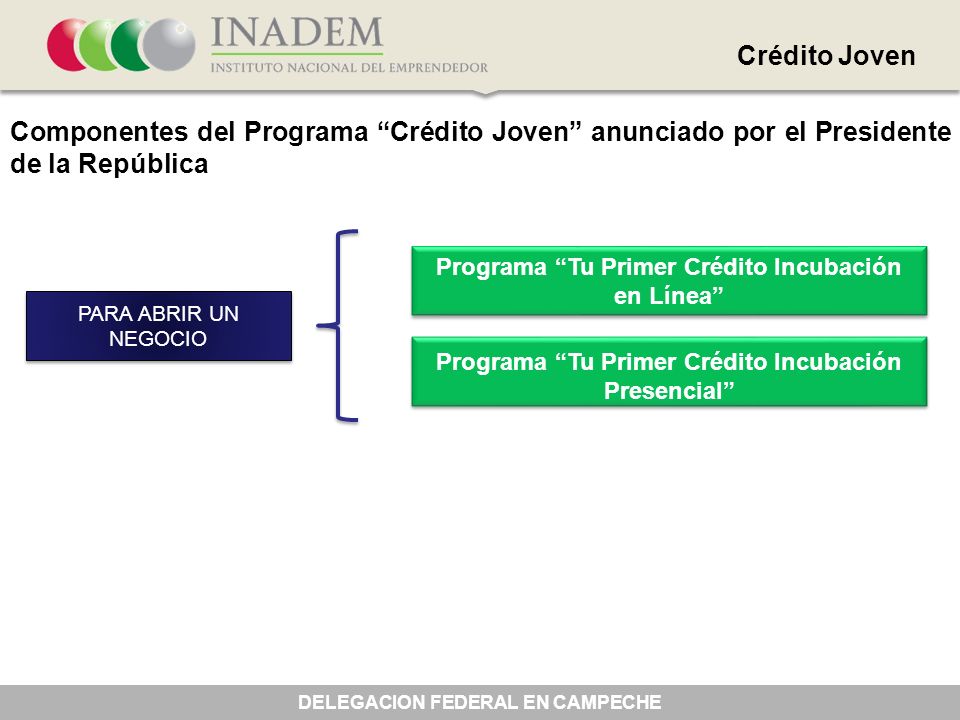 INADEM
INSTITUTO NACIONAL DEL EMPRENDEDOR

Crédito Joven

Componentes del Programa “Crédito Joven” anunciado por el Presidente de la República

PARA ABRIR UN NEGOCIO

Programa “Tu Primer Crédito Incubación en Línea”

Programa “Tu Primer Crédito Incubación Presencial”

DELEGACION FEDERAL EN CAMPECHE